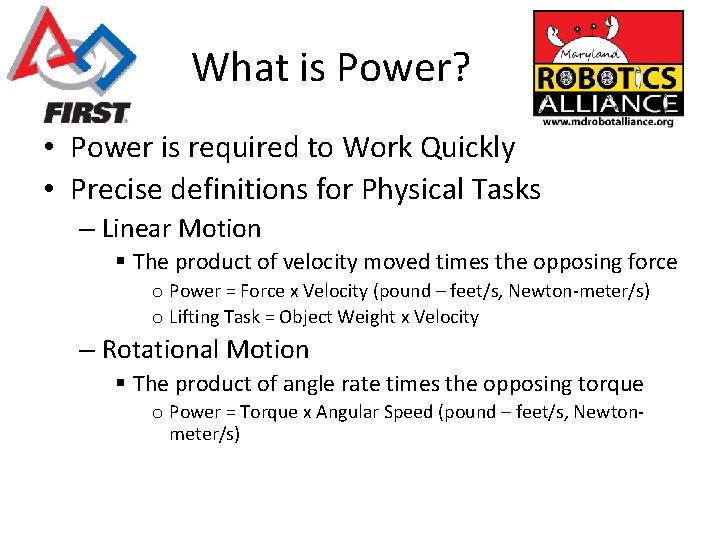 FIRST

What is Power?

Maryland
ROBOTICS
ALLIANCE
www.mdrobotalliance.org

• Power is required to Work Quickly
• Precise definitions for Physical Tasks
– Linear Motion
▪ The product of velocity moved times the opposing force
o Power = Force x Velocity (pound – feet/s, Newton-meter/s)
o Lifting Task = Object Weight x Velocity
– Rotational Motion
▪ The product of angle rate times the opposing torque
o Power = Torque x Angular Speed (pound – feet/s, Newton-meter/s)